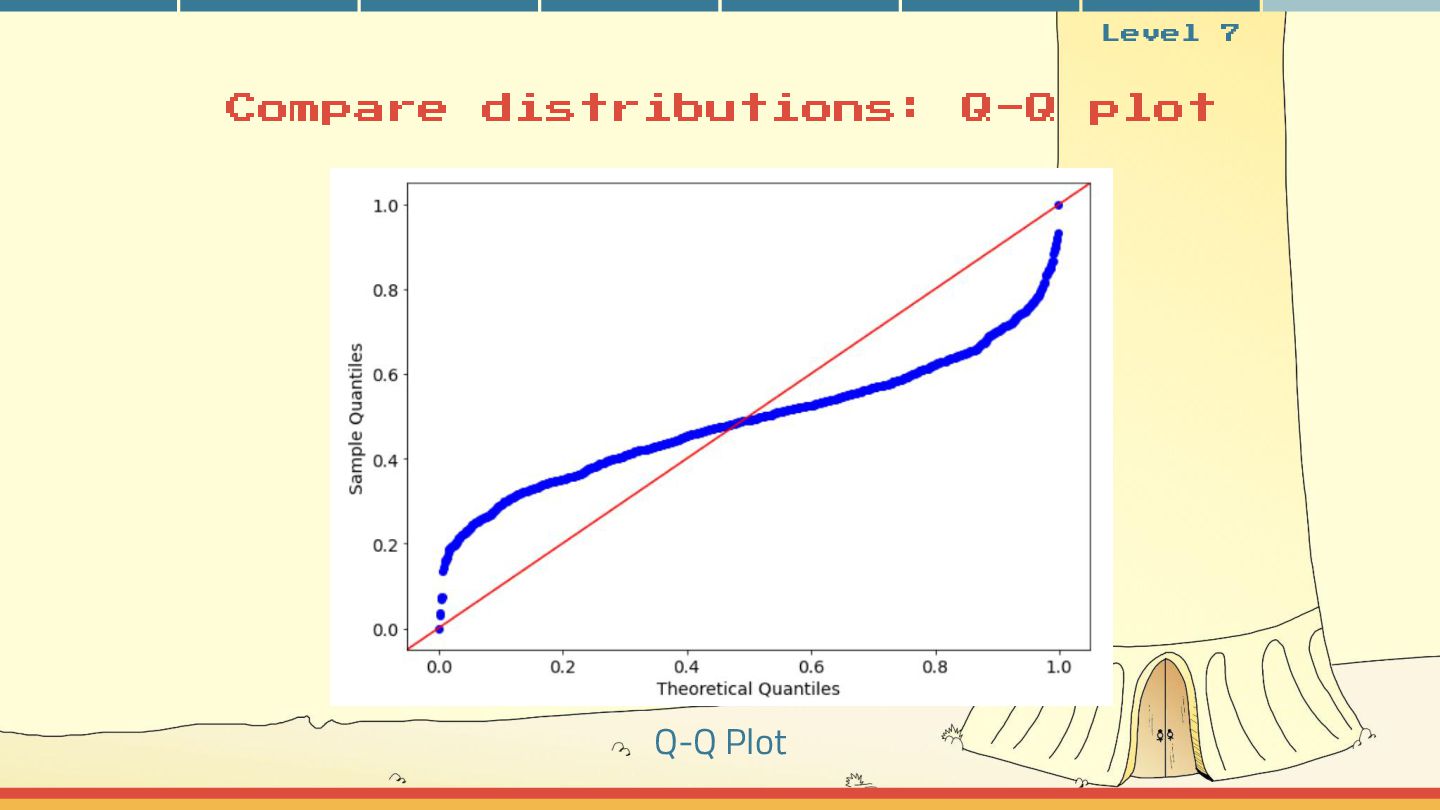 Level 7

Compare distributions: Q-Q plot

1.0
0.8
0.6
0.4
0.2
0.0
Sample Quantiles

0.0 0.2 0.4 0.6 0.8 1.0
Theoretical Quantiles

Q-Q Plot